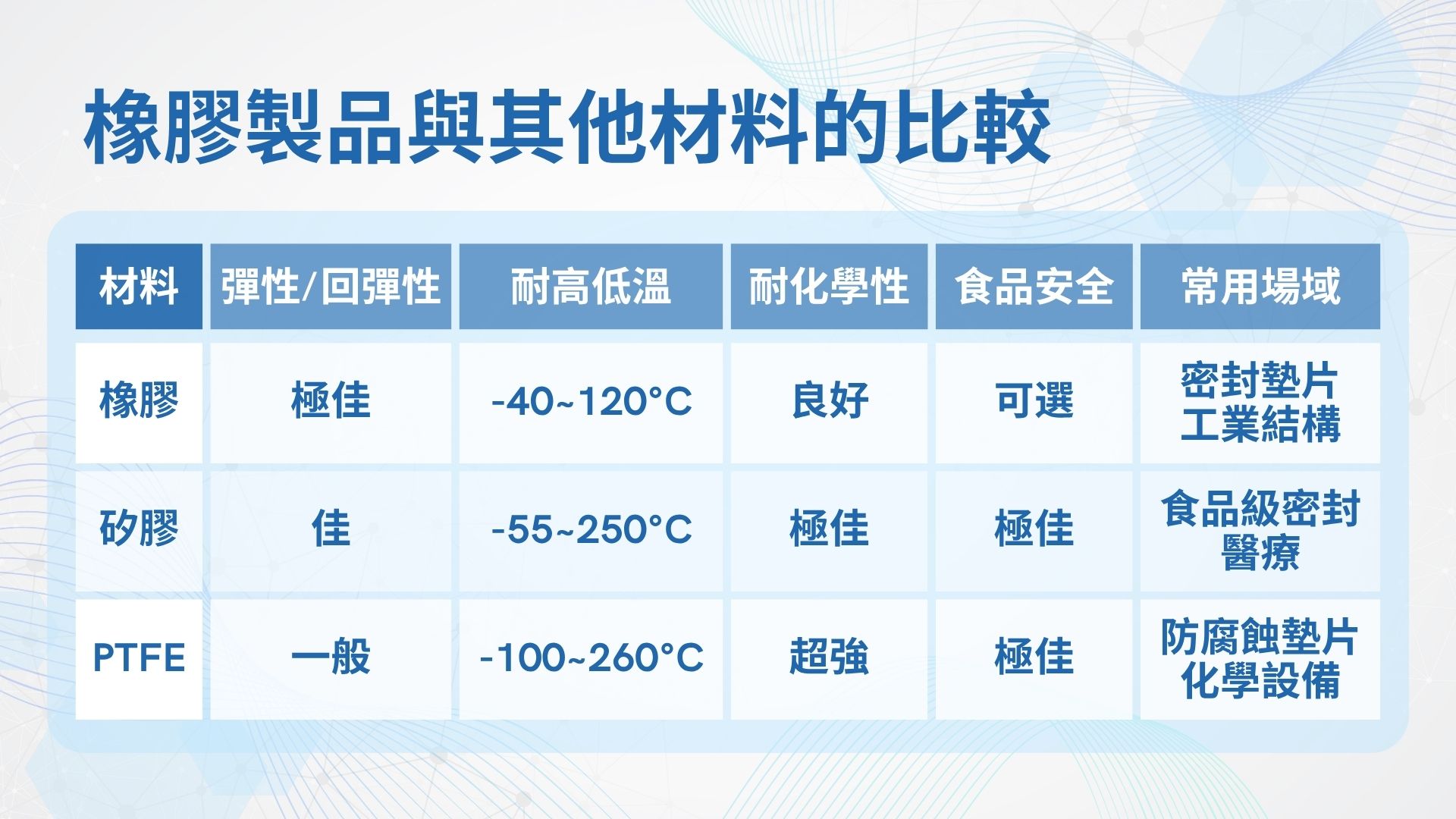 橡膠製品與其他材料的比較

| 材料 | 彈性/回彈性 | 耐高低溫 | 耐化學性 | 食品安全 | 常用場域 |
|---|---|---|---|---|---|
| 橡膠 | 極佳 | -40~120°C | 良好 | 可選 | 密封墊片 工業結構 |
| 矽膠 | 佳 | -55~250°C | 極佳 | 極佳 | 食品級密封 醫療 |
| PTFE | 一般 | -100~260°C | 超強 | 極佳 | 防腐蝕墊片 化學設備 |